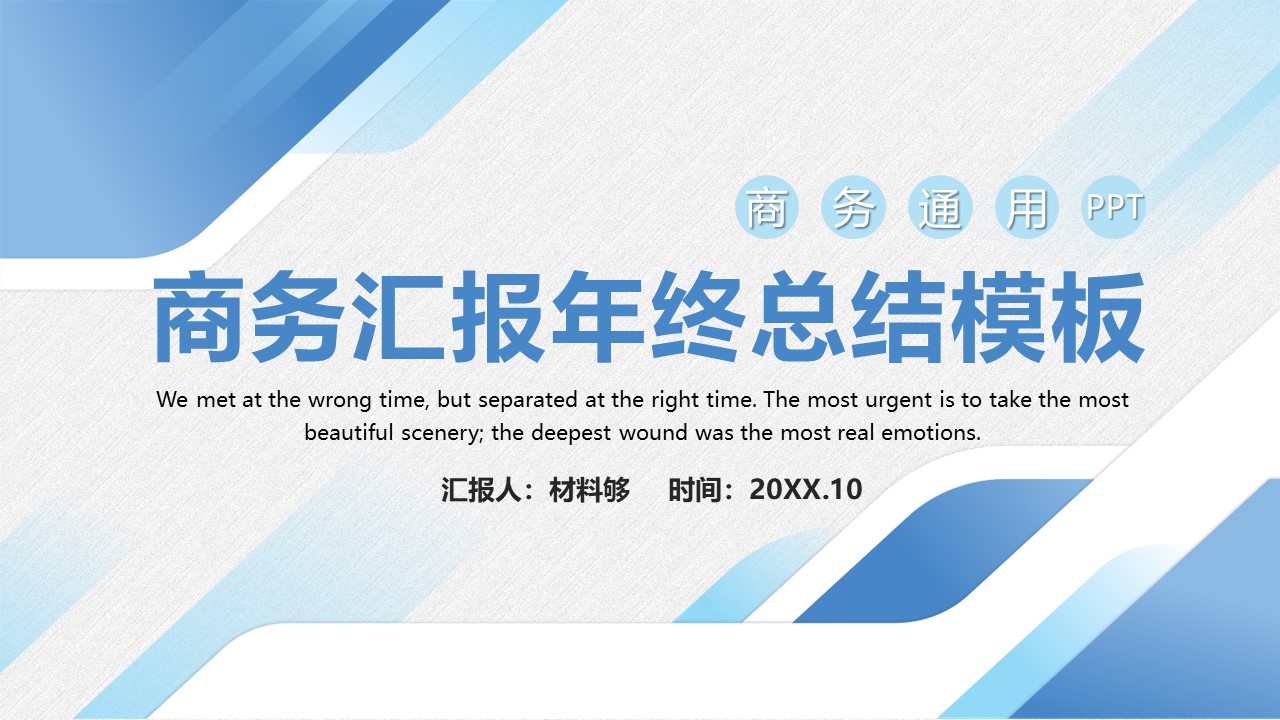 商 务 通 用 PPT

商务汇报年终总结模板

We met at the wrong time, but separated at the right time. The most urgent is to take the most beautiful scenery; the deepest wound was the most real emotions.

汇报人：材料够　时间：20XX.10